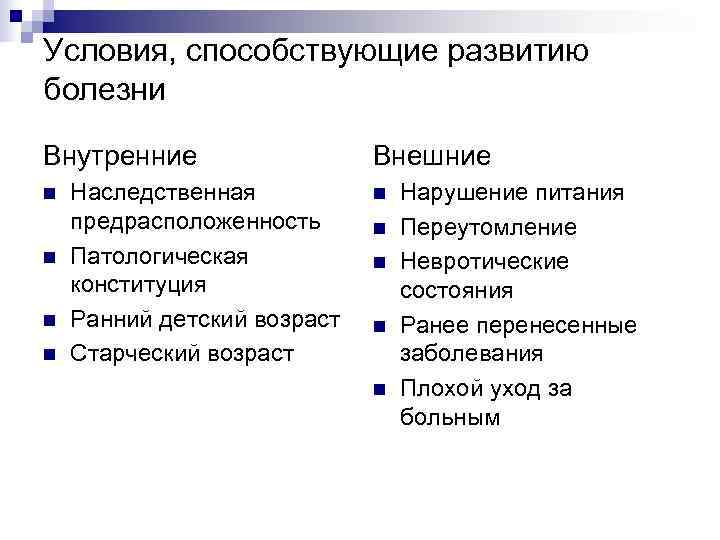 Условия, способствующие развитию болезни

Внутренние

- Наследственная предрасположенность
- Патологическая конституция
- Ранний детский возраст
- Старческий возраст

Внешние

- Нарушение питания
- Переутомление
- Невротические состояния
- Ранее перенесенные заболевания
- Плохой уход за больным